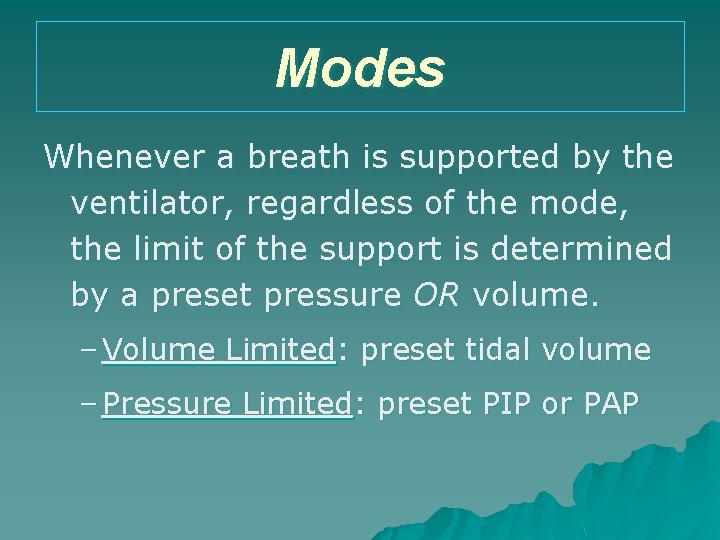 Modes

Whenever a breath is supported by the ventilator, regardless of the mode, the limit of the support is determined by a preset pressure OR volume.

– Volume Limited: preset tidal volume

– Pressure Limited: preset PIP or PAP